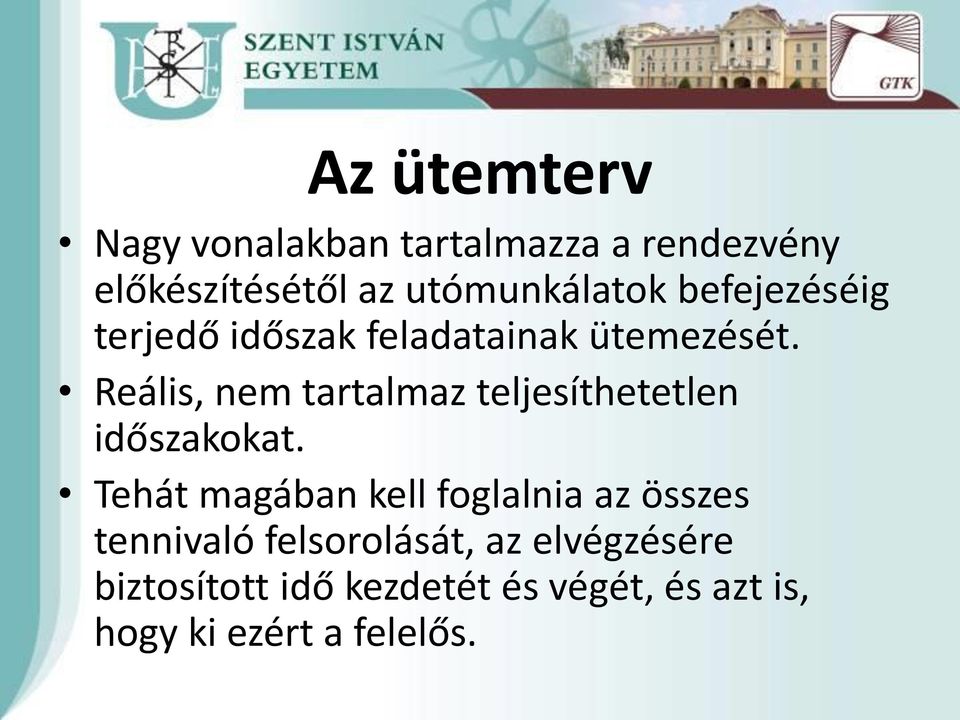 SZENT ISTVÁN EGYETEM

GTK

Az ütemterv

• Nagy vonalakban tartalmazza a rendezvény előkészítésétől az utómunkálatok befejezéséig terjedő időszak feladatainak ütemezését.

• Reális, nem tartalmaz teljesíthetetlen időszakokat.

• Tehát magában kell foglalnia az összes tennivaló felsorolását, az elvégzésére biztosított idő kezdetét és végét, és azt is, hogy ki ezért a felelős.